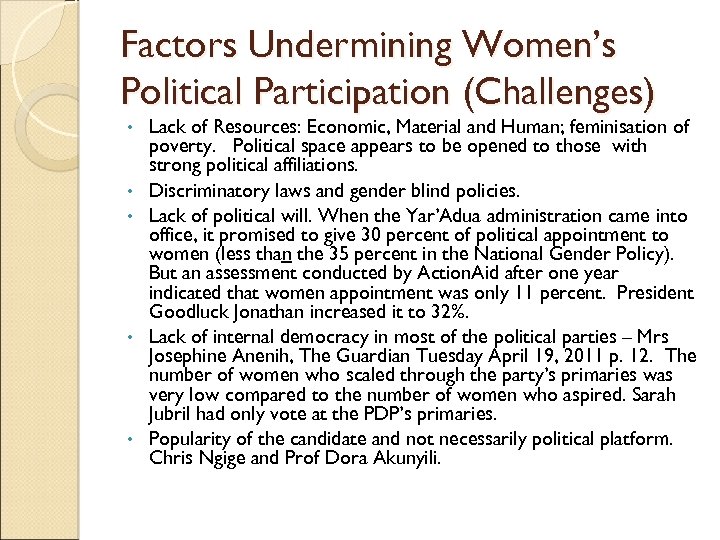 Factors Undermining Women's Political Participation (Challenges)

• Lack of Resources: Economic, Material and Human; feminisation of poverty. Political space appears to be opened to those with strong political affiliations.

• Discriminatory laws and gender blind policies.

• Lack of political will. When the Yar'Adua administration came into office, it promised to give 30 percent of political appointment to women (less than the 35 percent in the National Gender Policy). But an assessment conducted by ActionAid after one year indicated that women appointment was only 11 percent. President Goodluck Jonathan increased it to 32%.

• Lack of internal democracy in most of the political parties – Mrs Josephine Anenih, The Guardian Tuesday April 19, 2011 p. 12. The number of women who scaled through the party's primaries was very low compared to the number of women who aspired. Sarah Jubril had only vote at the PDP's primaries.

• Popularity of the candidate and not necessarily political platform. Chris Ngige and Prof Dora Akunyili.